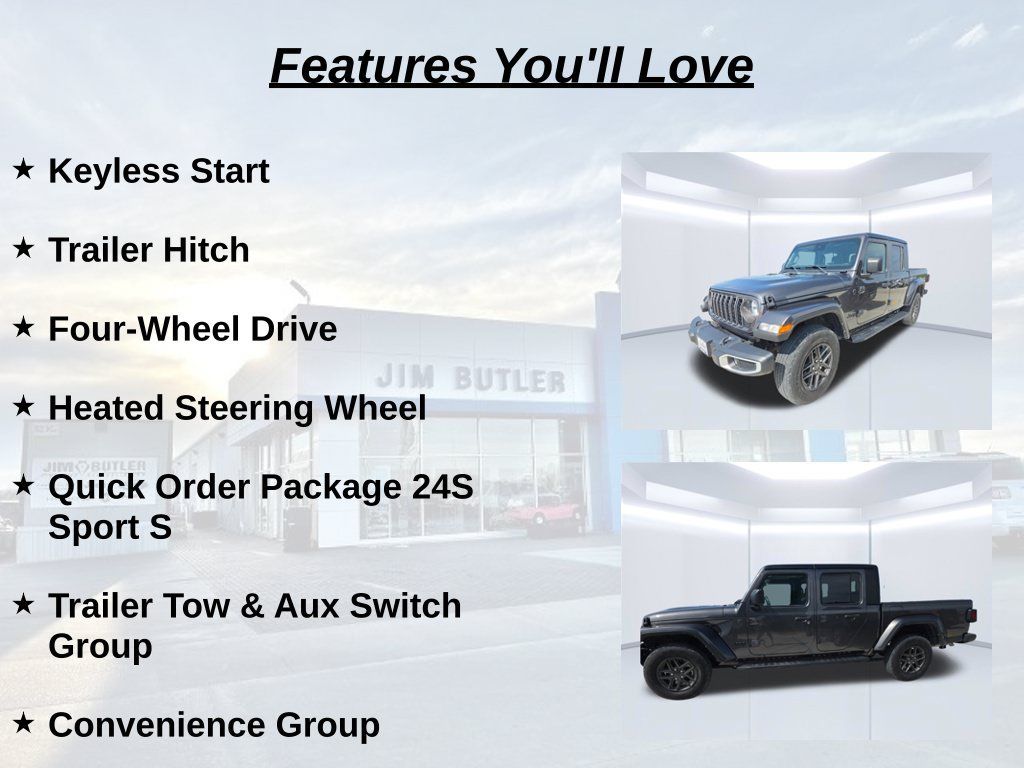 Features You'll Love

★ Keyless Start

★ Trailer Hitch

★ Four-Wheel Drive

★ Heated Steering Wheel

★ Quick Order Package 24S Sport S

★ Trailer Tow & Aux Switch Group

★ Convenience Group

JIM BUTLER

JIM BUTLER